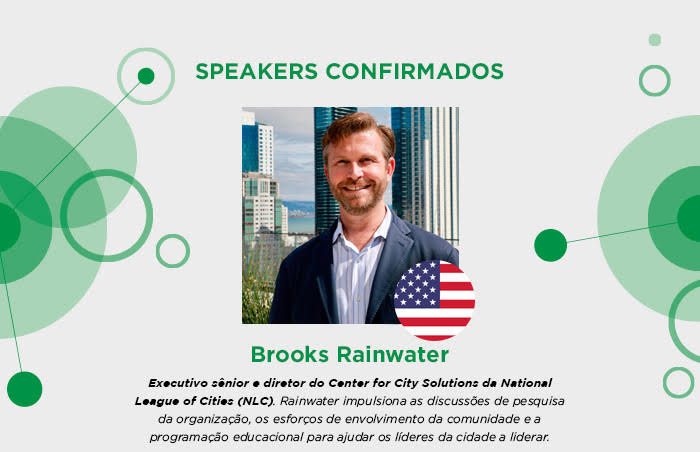 SPEAKERS CONFIRMADOS

Brooks Rainwater

Executivo sênior e diretor do Center for City Solutions da National League of Cities (NLC). Rainwater impulsiona as discussões de pesquisa da organização, os esforços de envolvimento da comunidade e a programação educacional para ajudar os líderes da cidade a liderar.